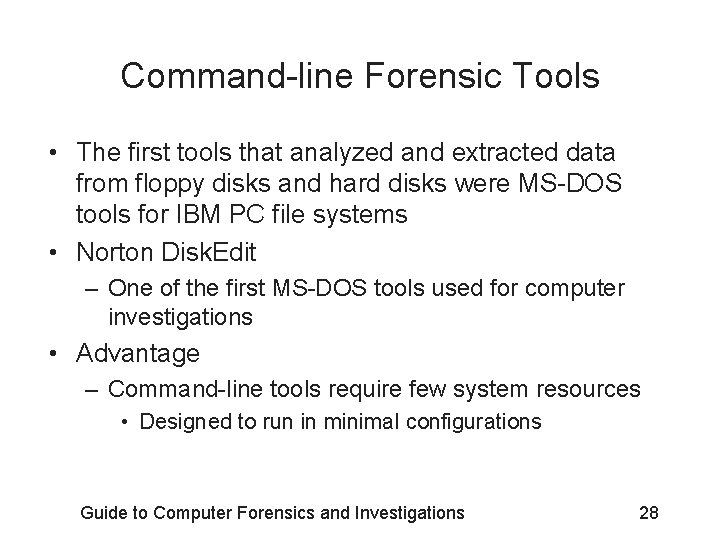 Command-line Forensic Tools

• The first tools that analyzed and extracted data from floppy disks and hard disks were MS-DOS tools for IBM PC file systems
• Norton DiskEdit
– One of the first MS-DOS tools used for computer investigations
• Advantage
– Command-line tools require few system resources
• Designed to run in minimal configurations

Guide to Computer Forensics and Investigations 28